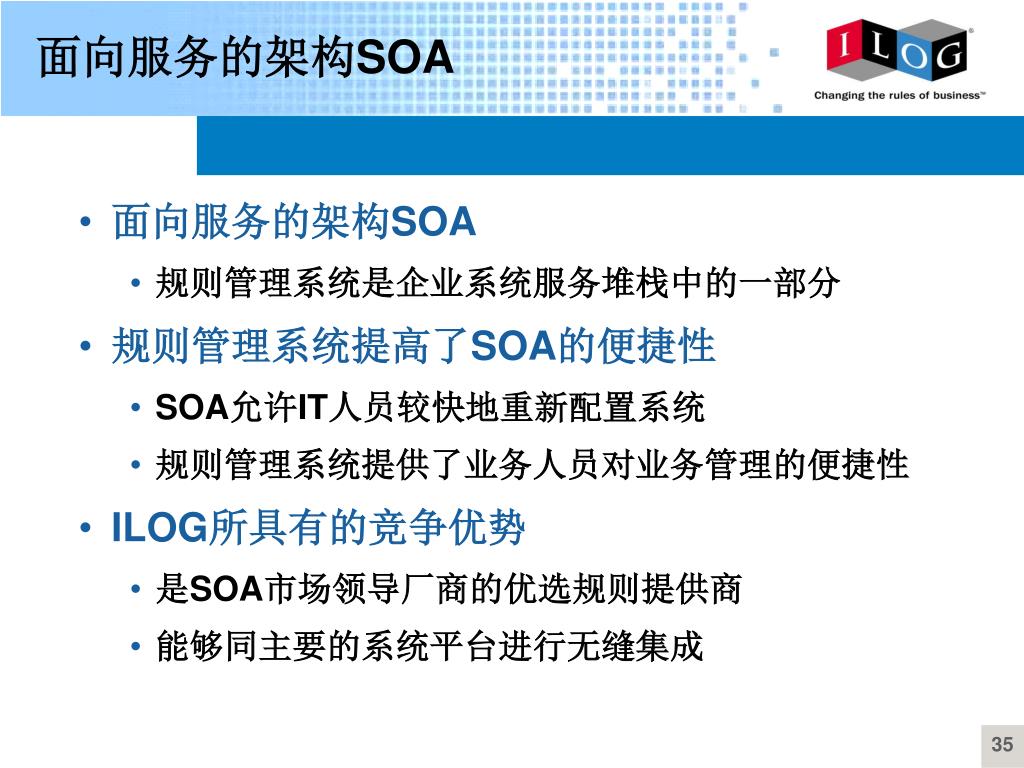 面向服务的架构SOA

ILOG®
Changing the rules of business™

• 面向服务的架构SOA
  • 规则管理系统是企业系统服务堆栈中的一部分
• 规则管理系统提高了SOA的便捷性
  • SOA允许IT人员较快地重新配置系统
  • 规则管理系统提供了业务人员对业务管理的便捷性
• ILOG所具有的竞争优势
  • 是SOA市场领导厂商的优选规则提供商
  • 能够同主要的系统平台进行无缝集成

35